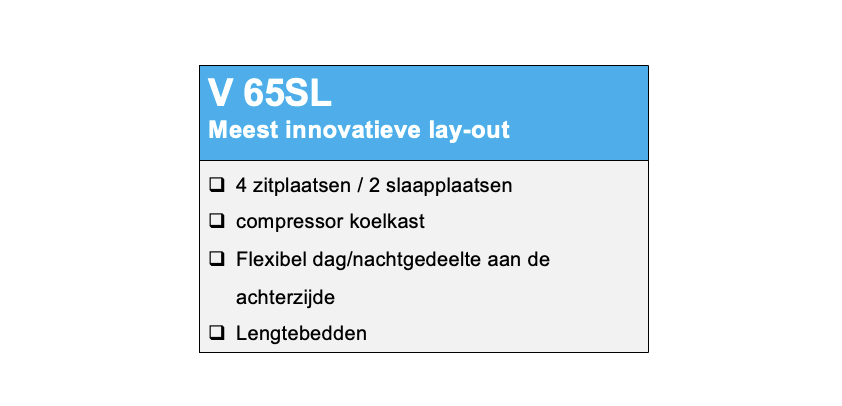 V 65SL
Meest innovatieve lay-out

❑ 4 zitplaatsen / 2 slaapplaatsen
❑ compressor koelkast
❑ Flexibel dag/nachtgedeelte aan de achterzijde
❑ Lengtebedden